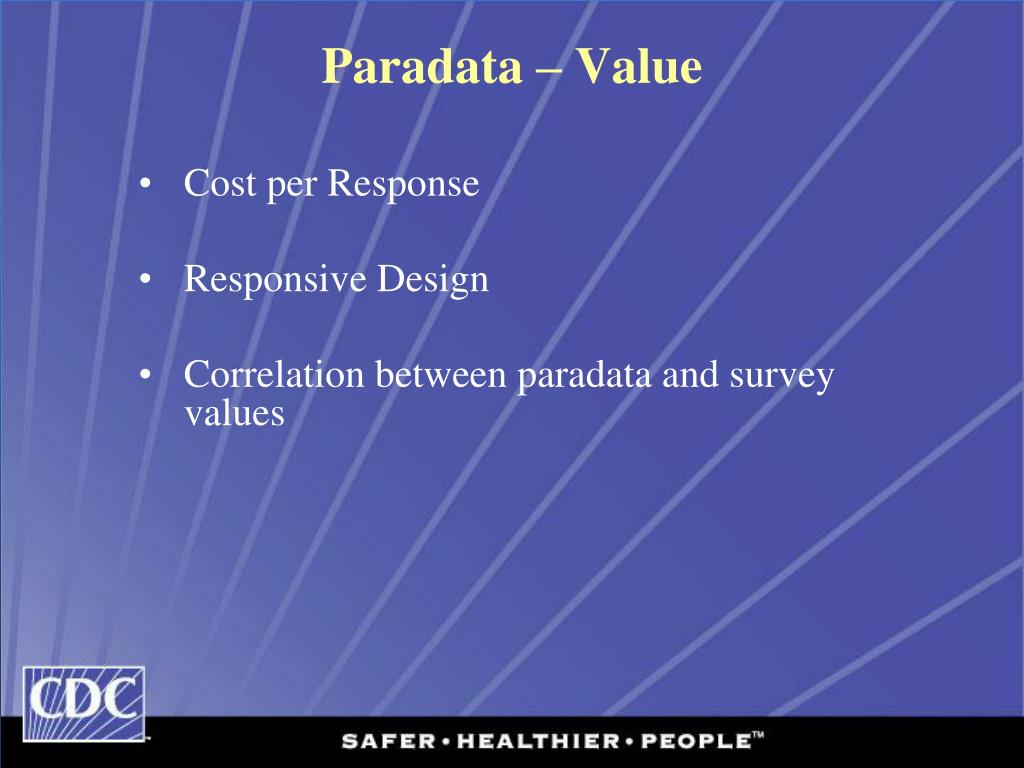 Paradata – Value

• Cost per Response

• Responsive Design

• Correlation between paradata and survey values

CDC

SAFER • HEALTHIER • PEOPLE™